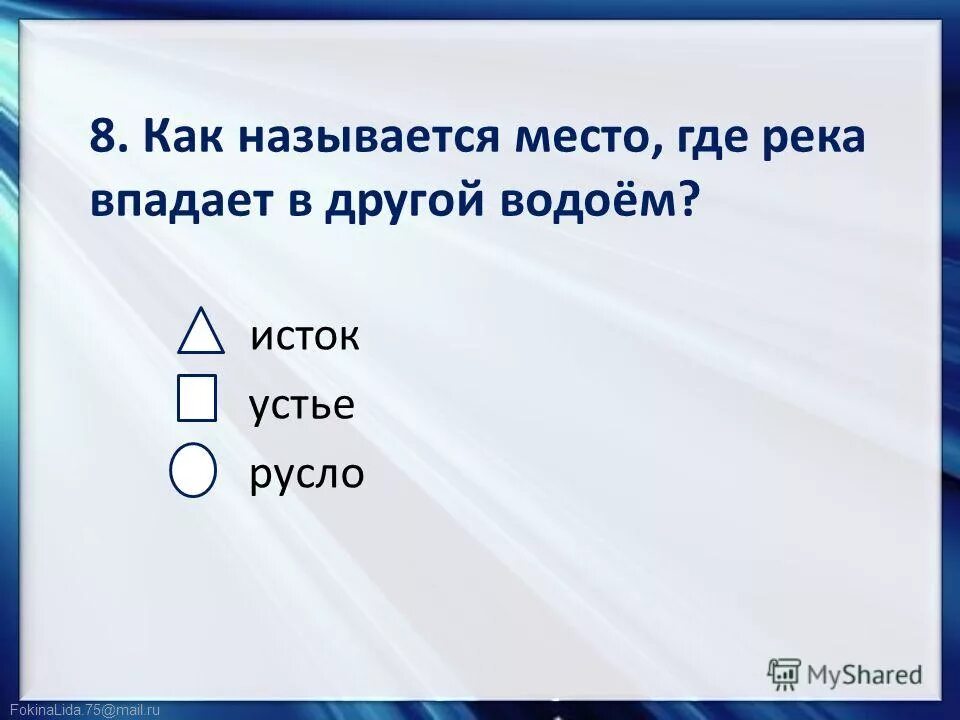 8. Как называется место, где река впадает в другой водоём?

исток
устье
русло

MyShared

FokinaLida.75@mail.ru